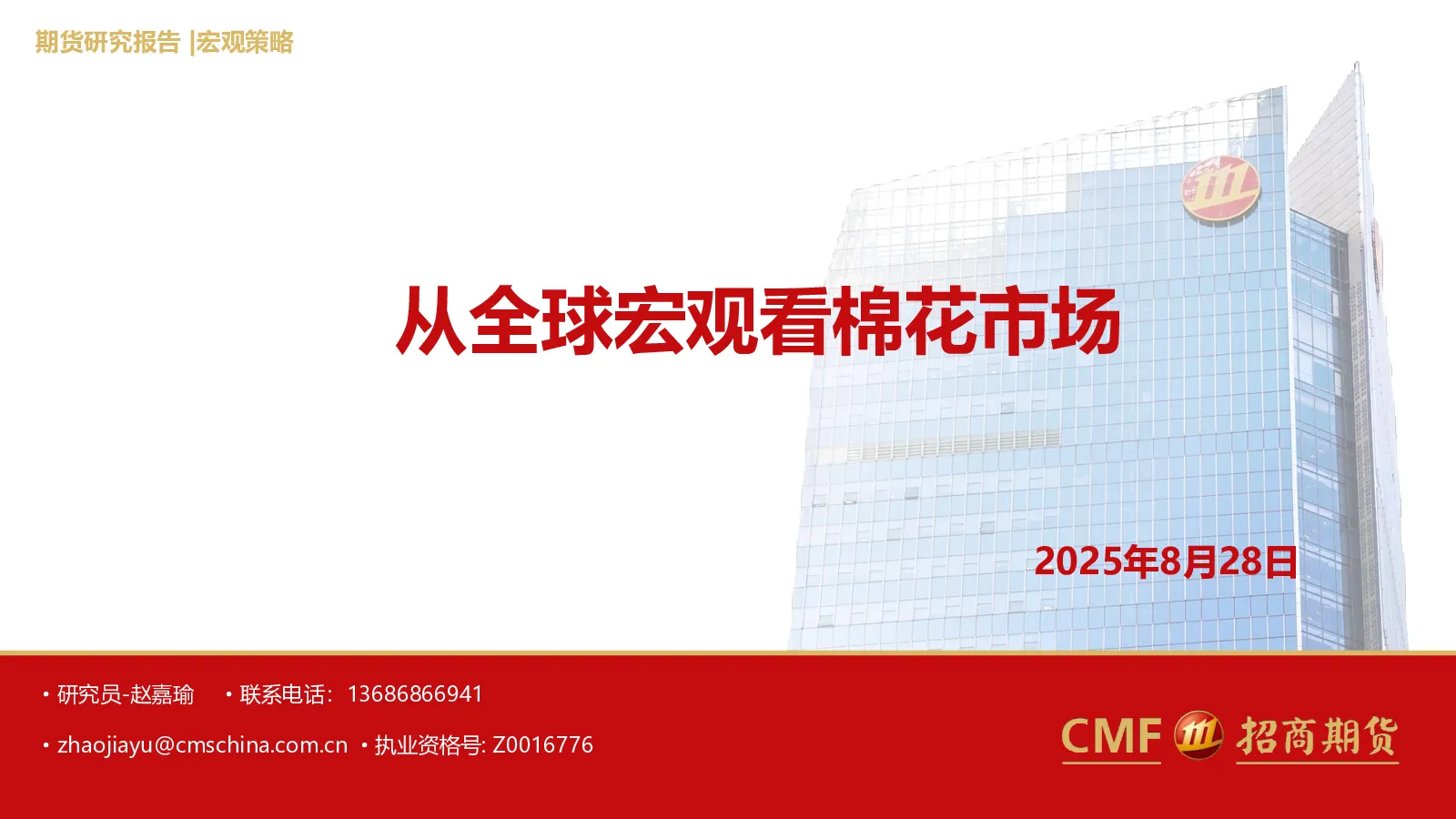 期货研究报告 |宏观策略

从全球宏观看棉花市场

2025年8月28日

• 研究员-赵嘉瑜 • 联系电话：13686866941

• zhaojiayu@cmschina.com.cn • 执业资格号: Z0016776

CMF 招商期货